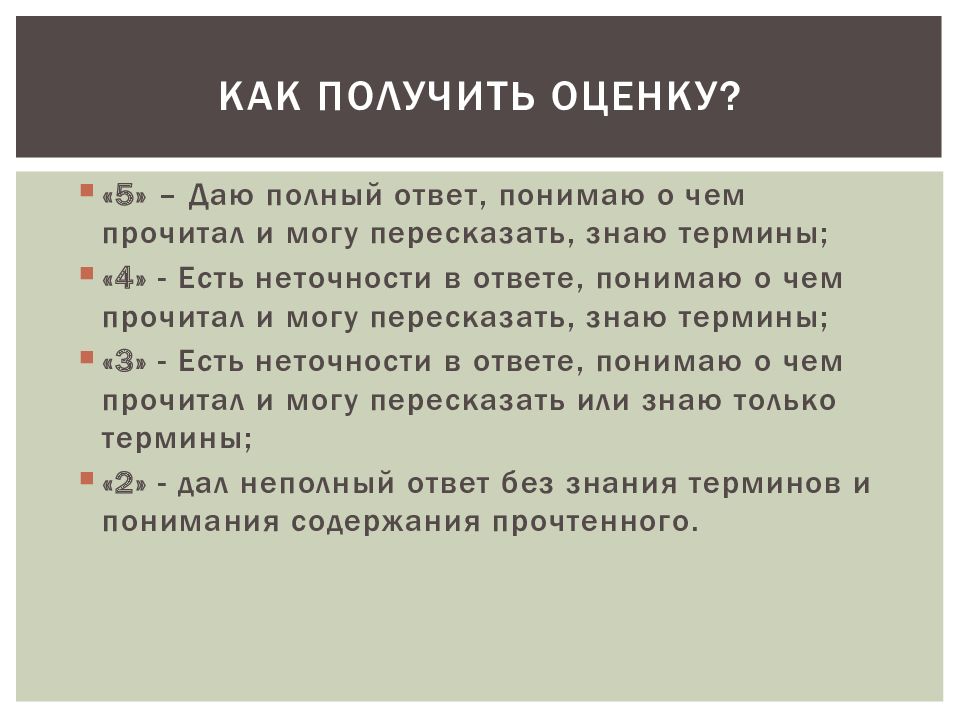 КАК ПОЛУЧИТЬ ОЦЕНКУ?

«5» – Даю полный ответ, понимаю о чем прочитал и могу пересказать, знаю термины;

«4» - Есть неточности в ответе, понимаю о чем прочитал и могу пересказать, знаю термины;

«3» - Есть неточности в ответе, понимаю о чем прочитал и могу пересказать или знаю только термины;

«2» - дал неполный ответ без знания терминов и понимания содержания прочтенного.